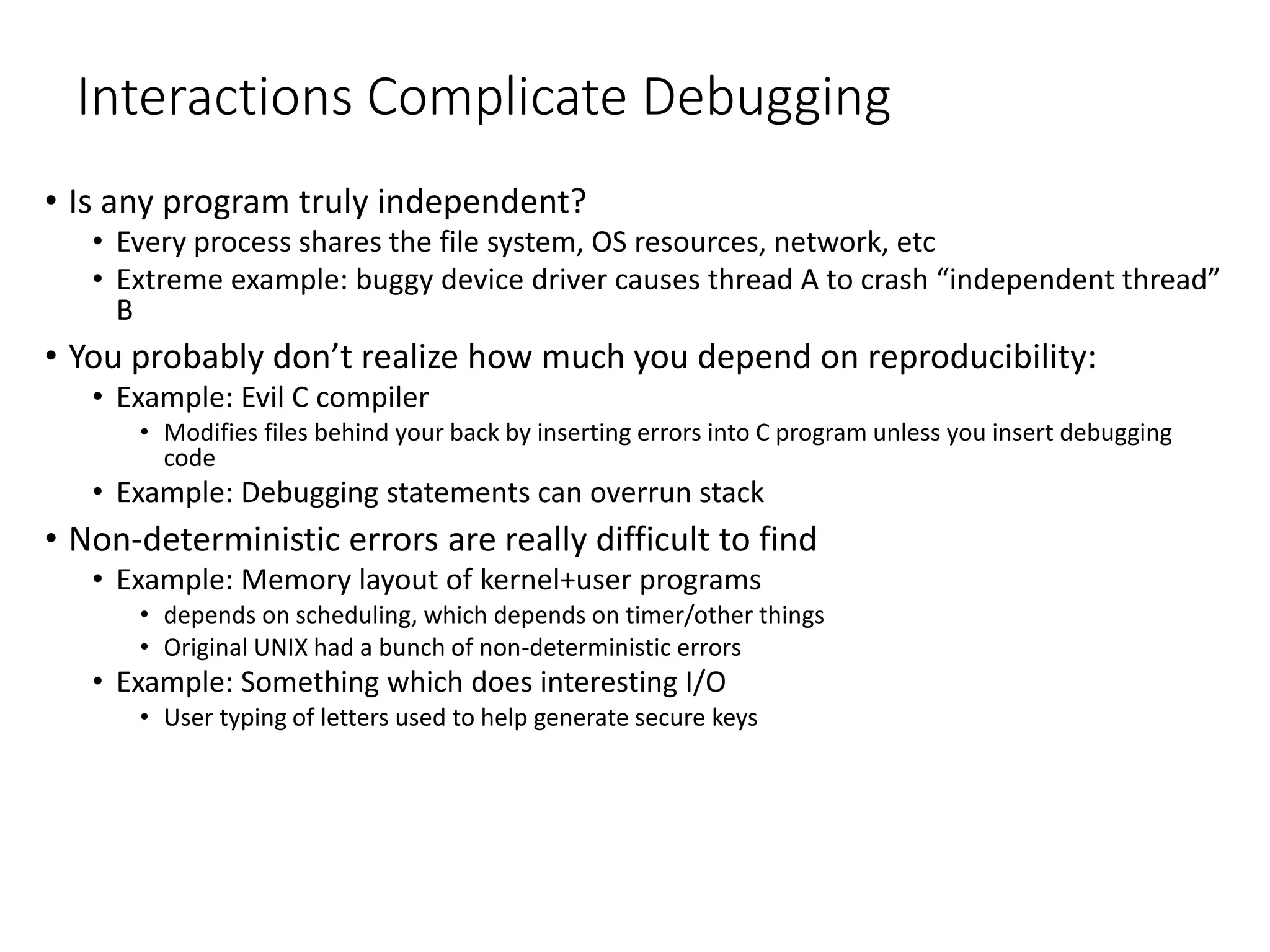 Interactions Complicate Debugging

• Is any program truly independent?
  • Every process shares the file system, OS resources, network, etc
  • Extreme example: buggy device driver causes thread A to crash “independent thread” B

• You probably don’t realize how much you depend on reproducibility:
  • Example: Evil C compiler
    • Modifies files behind your back by inserting errors into C program unless you insert debugging code
  • Example: Debugging statements can overrun stack

• Non-deterministic errors are really difficult to find
  • Example: Memory layout of kernel+user programs
    • depends on scheduling, which depends on timer/other things
    • Original UNIX had a bunch of non-deterministic errors
  • Example: Something which does interesting I/O
    • User typing of letters used to help generate secure keys